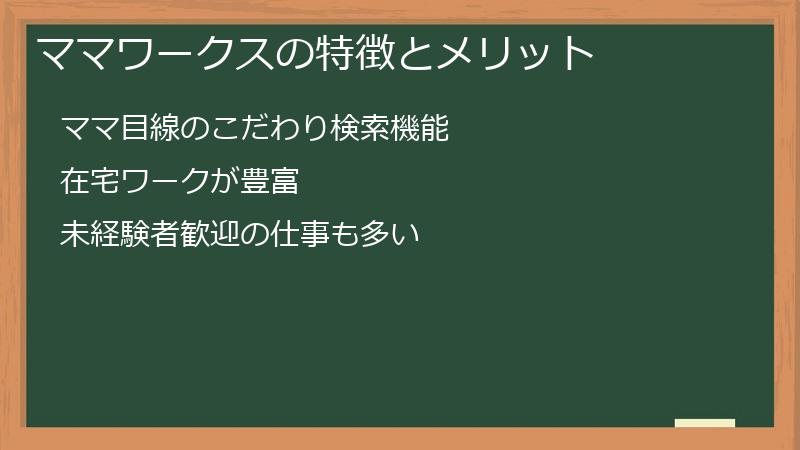 ママワークスの特徴とメリット

ママ目線のこだわり検索機能

在宅ワークが豊富

未経験者歓迎の仕事も多い